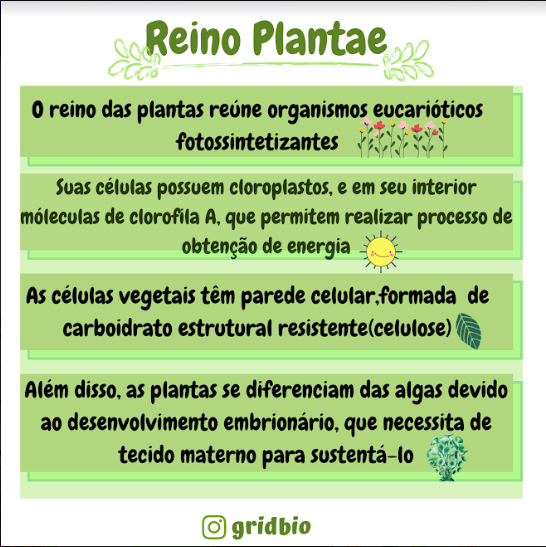 Reino Plantae

O reino das plantas reúne organismos eucarióticos fotossintetizantes

Suas células possuem cloroplastos, e em seu interior móleculas de clorofila A, que permitem realizar processo de obtenção de energia

As células vegetais têm parede celular,formada de carboidrato estrutural resistente(celulose)

Além disso, as plantas se diferenciam das algas devido ao desenvolvimento embrionário, que necessita de tecido materno para sustentá-lo

gridbio